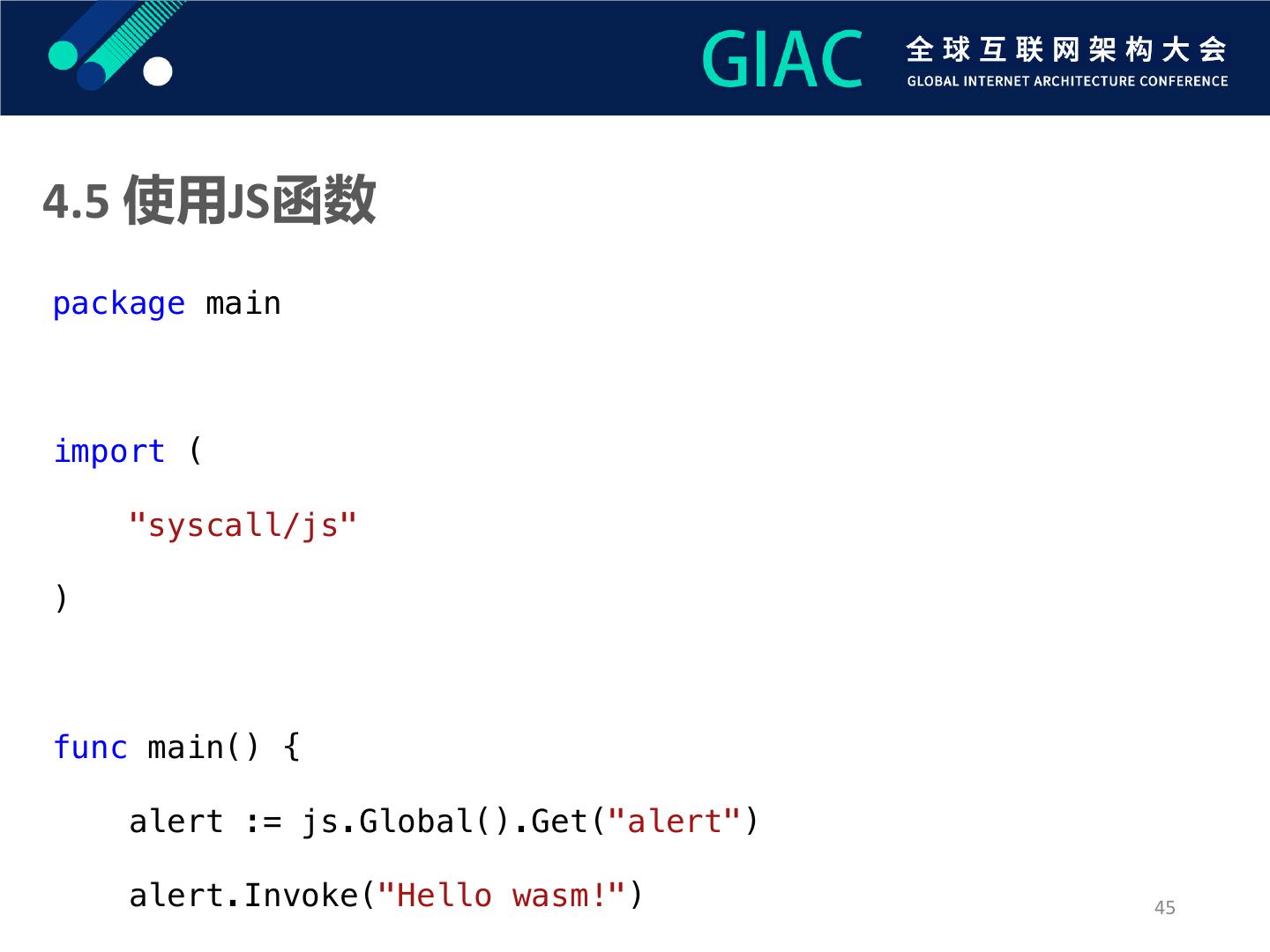 GIAC 全球互联网架构大会
GLOBAL INTERNET ARCHITECTURE CONFERENCE

4.5 使用JS函数

package main

import (
    "syscall/js"
)

func main() {
    alert := js.Global().Get("alert")
    alert.Invoke("Hello wasm!")

45